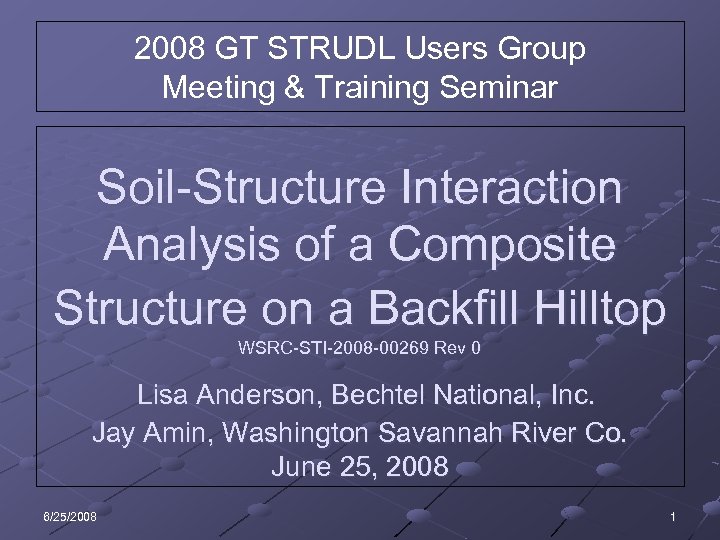 2008 GT STRUDL Users Group Meeting & Training Seminar

Soil-Structure Interaction Analysis of a Composite Structure on a Backfill Hilltop

WSRC-STI-2008-00269 Rev 0

Lisa Anderson, Bechtel National, Inc.
Jay Amin, Washington Savannah River Co.
June 25, 2008

6/25/2008

1